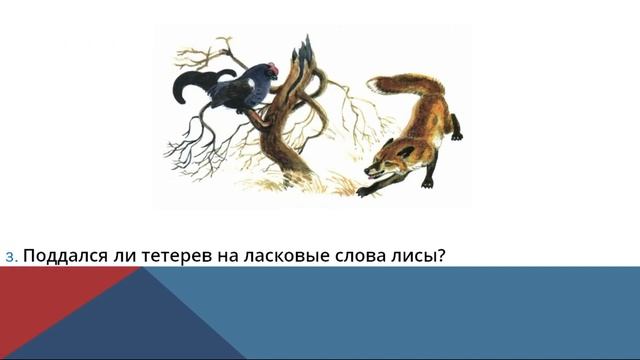 3. Поддался ли тетерев на ласковые слова лисы?